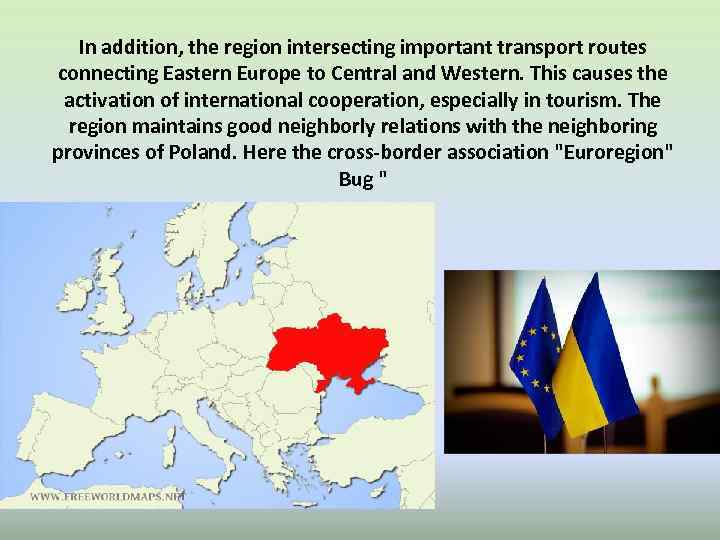 In addition, the region intersecting important transport routes connecting Eastern Europe to Central and Western. This causes the activation of international cooperation, especially in tourism. The region maintains good neighborly relations with the neighboring provinces of Poland. Here the cross-border association "Euroregion" Bug "

WWW.FREEWORLDMAPS.NET